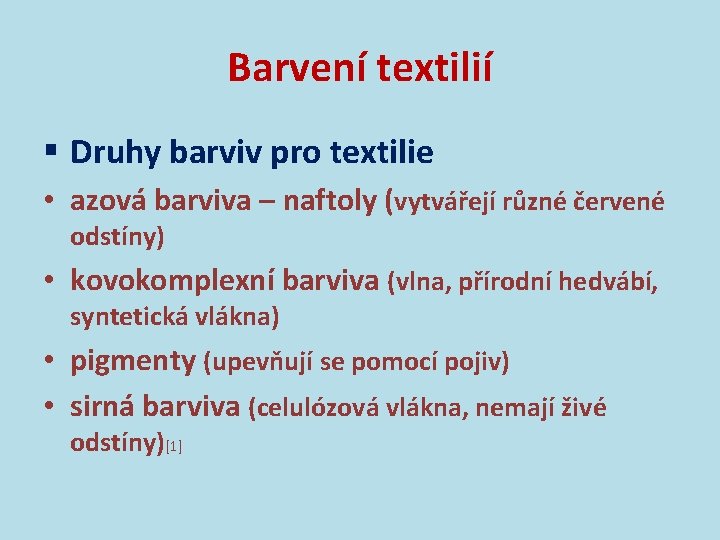 Barvení textilií

▪ Druhy barviv pro textilie

• azová barviva – naftoly (vytvářejí různé červené odstíny)

• kovokomplexní barviva (vlna, přírodní hedvábí, syntetická vlákna)

• pigmenty (upevňují se pomocí pojiv)

• sirná barviva (celulózová vlákna, nemají živé odstíny)[1]